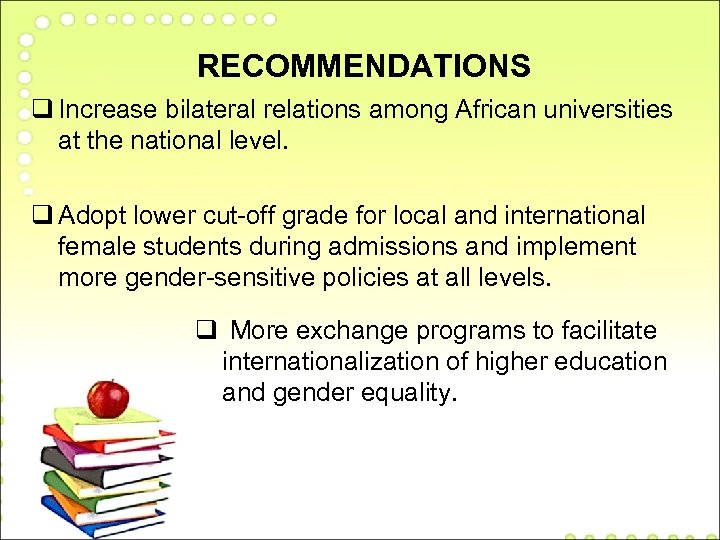 RECOMMENDATIONS

❑ Increase bilateral relations among African universities at the national level.

❑ Adopt lower cut-off grade for local and international female students during admissions and implement more gender-sensitive policies at all levels.

❑ More exchange programs to facilitate internationalization of higher education and gender equality.